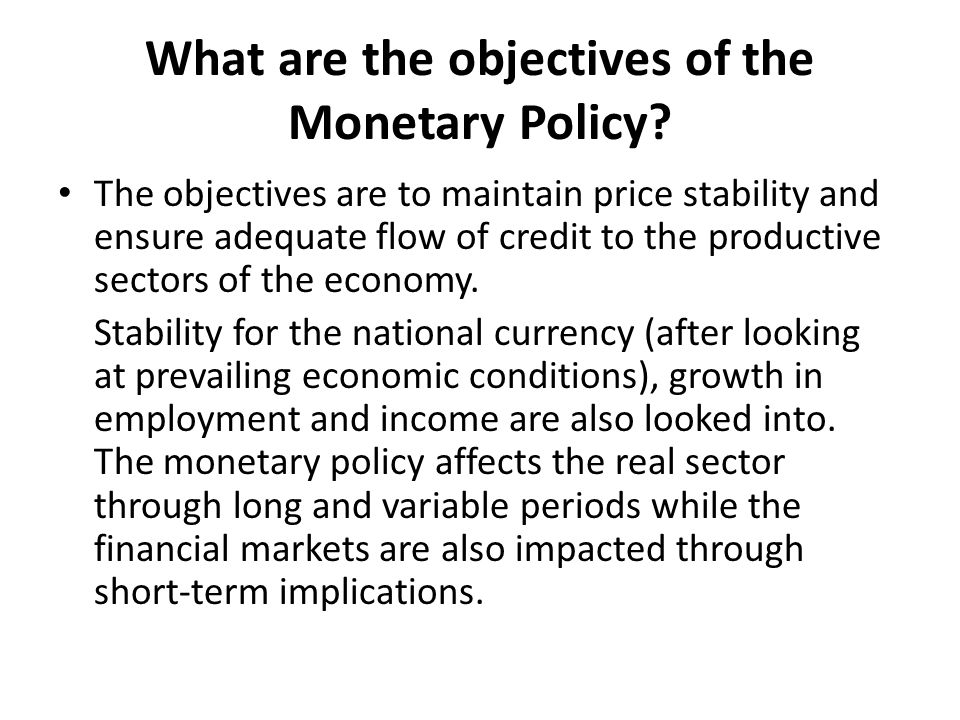 What are the objectives of the Monetary Policy?

• The objectives are to maintain price stability and ensure adequate flow of credit to the productive sectors of the economy.

Stability for the national currency (after looking at prevailing economic conditions), growth in employment and income are also looked into. The monetary policy affects the real sector through long and variable periods while the financial markets are also impacted through short-term implications.